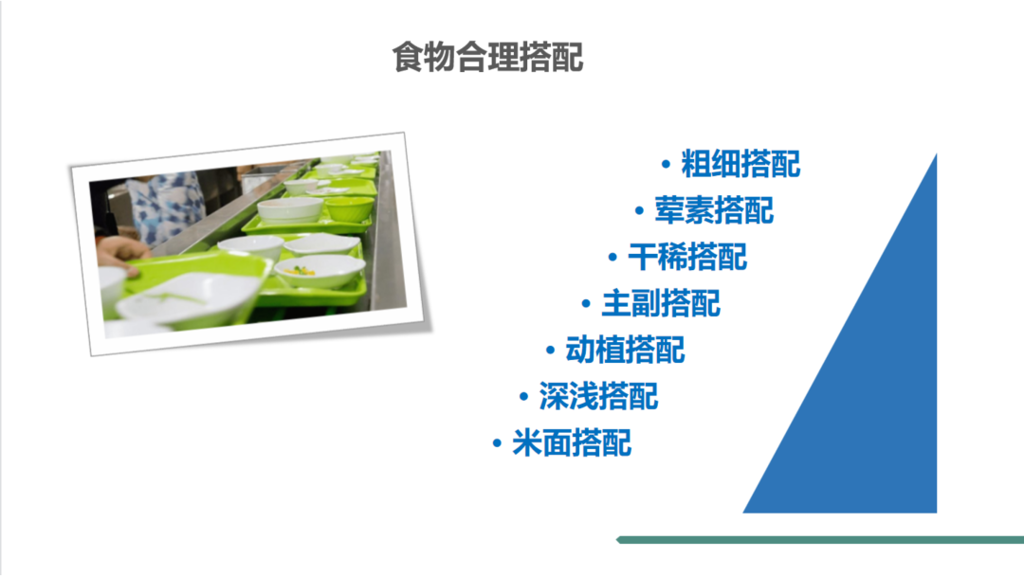 食物合理搭配

• 粗细搭配
• 荤素搭配
• 干稀搭配
• 主副搭配
• 动植搭配
• 深浅搭配
• 米面搭配